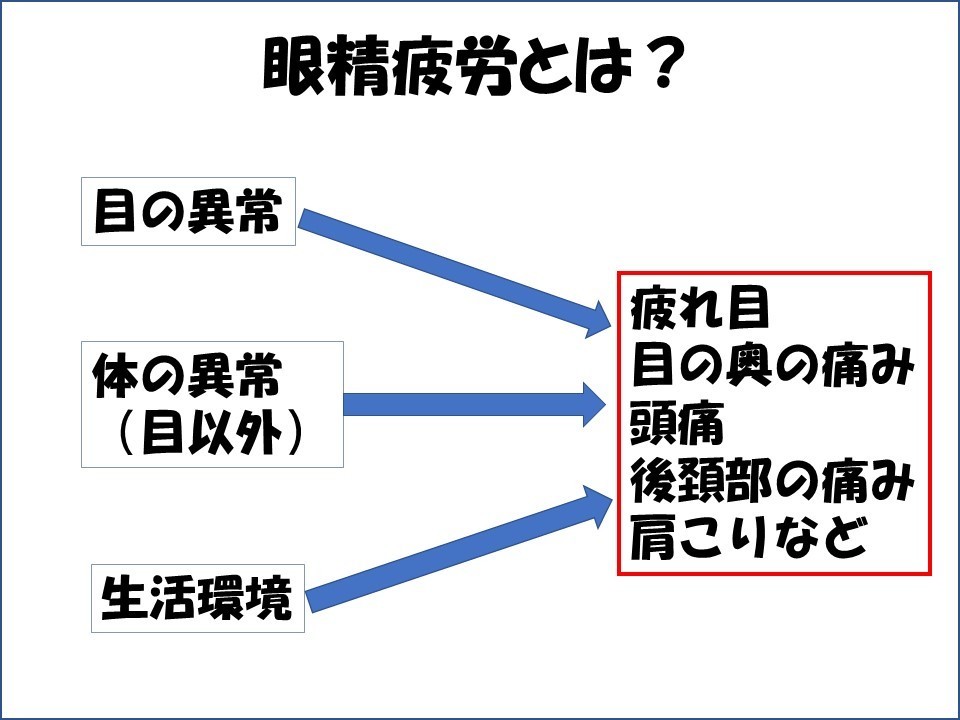 眼精疲労とは？

目の異常

体の異常
（目以外）

生活環境

疲れ目
目の奥の痛み
頭痛
後頚部の痛み
肩こりなど